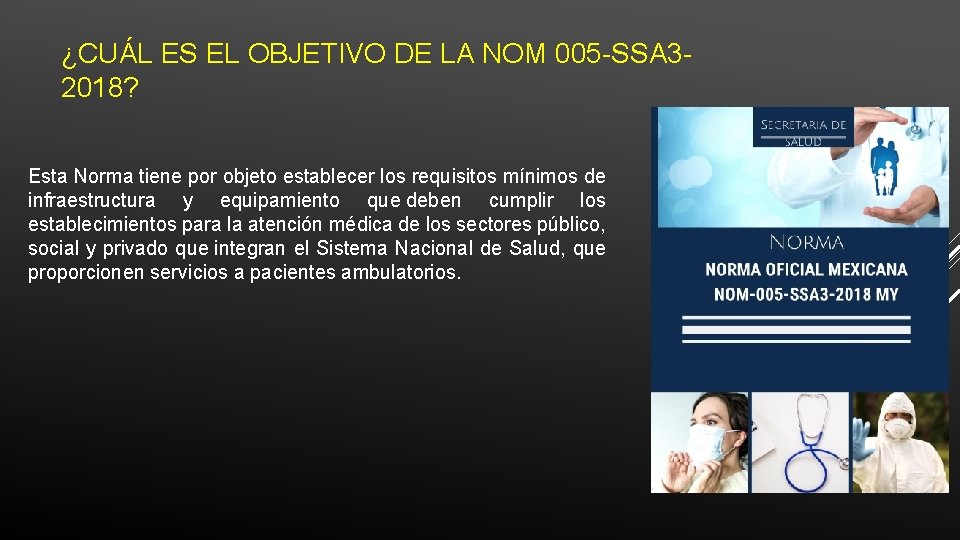 ¿CUÁL ES EL OBJETIVO DE LA NOM 005-SSA3-2018?

Esta Norma tiene por objeto establecer los requisitos mínimos de infraestructura y equipamiento que deben cumplir los establecimientos para la atención médica de los sectores público, social y privado que integran el Sistema Nacional de Salud, que proporcionen servicios a pacientes ambulatorios.

SECRETARIA DE SALUD

NORMA

NORMA OFICIAL MEXICANA
NOM-005-SSA3-2018 MY